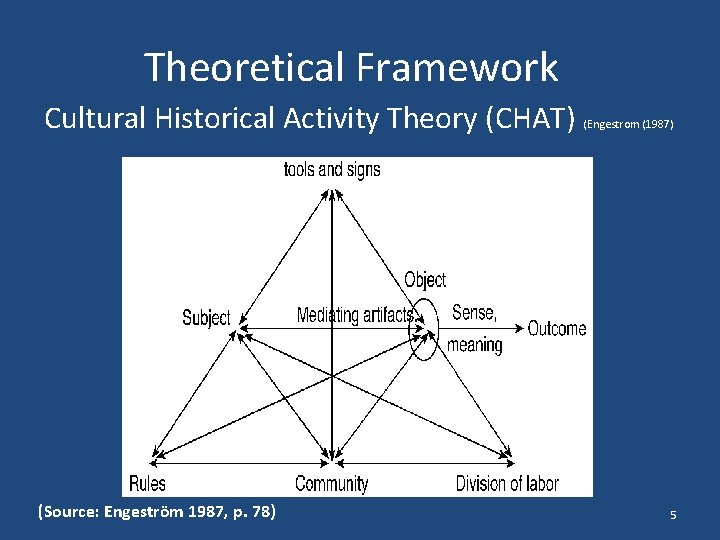 Theoretical Framework

Cultural Historical Activity Theory (CHAT) (Engestrom (1987)

tools and signs

Object

Subject

Mediating artifacts

Sense, meaning

Outcome

Rules

Community

Division of labor

(Source: Engeström 1987, p. 78)

5